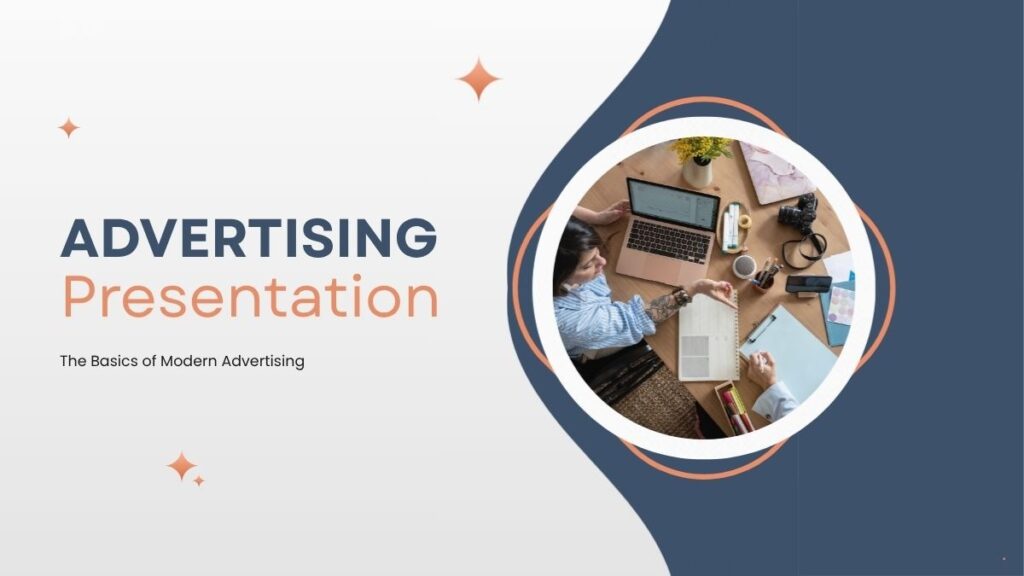 ADVERTISING
Presentation

The Basics of Modern Advertising